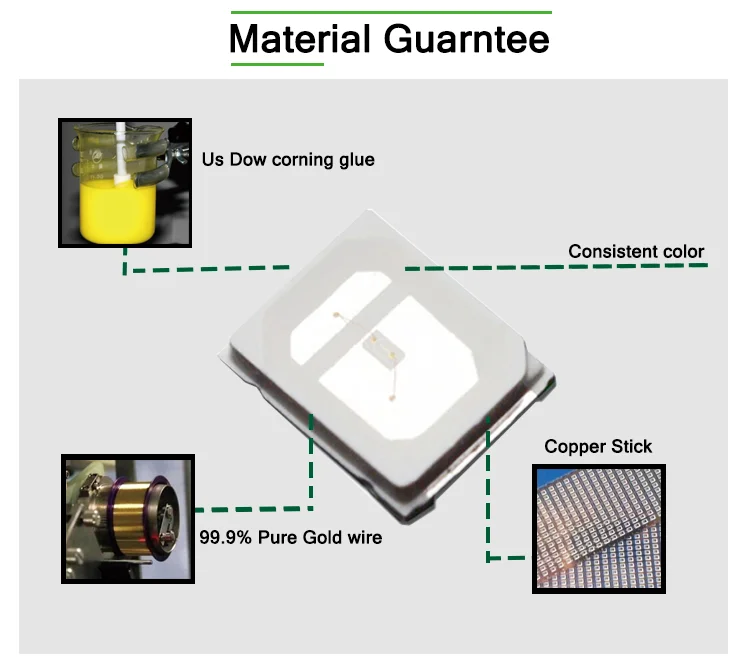 Material Guarntee

Us Dow corning glue

Consistent color

Copper Stick

99.9% Pure Gold wire